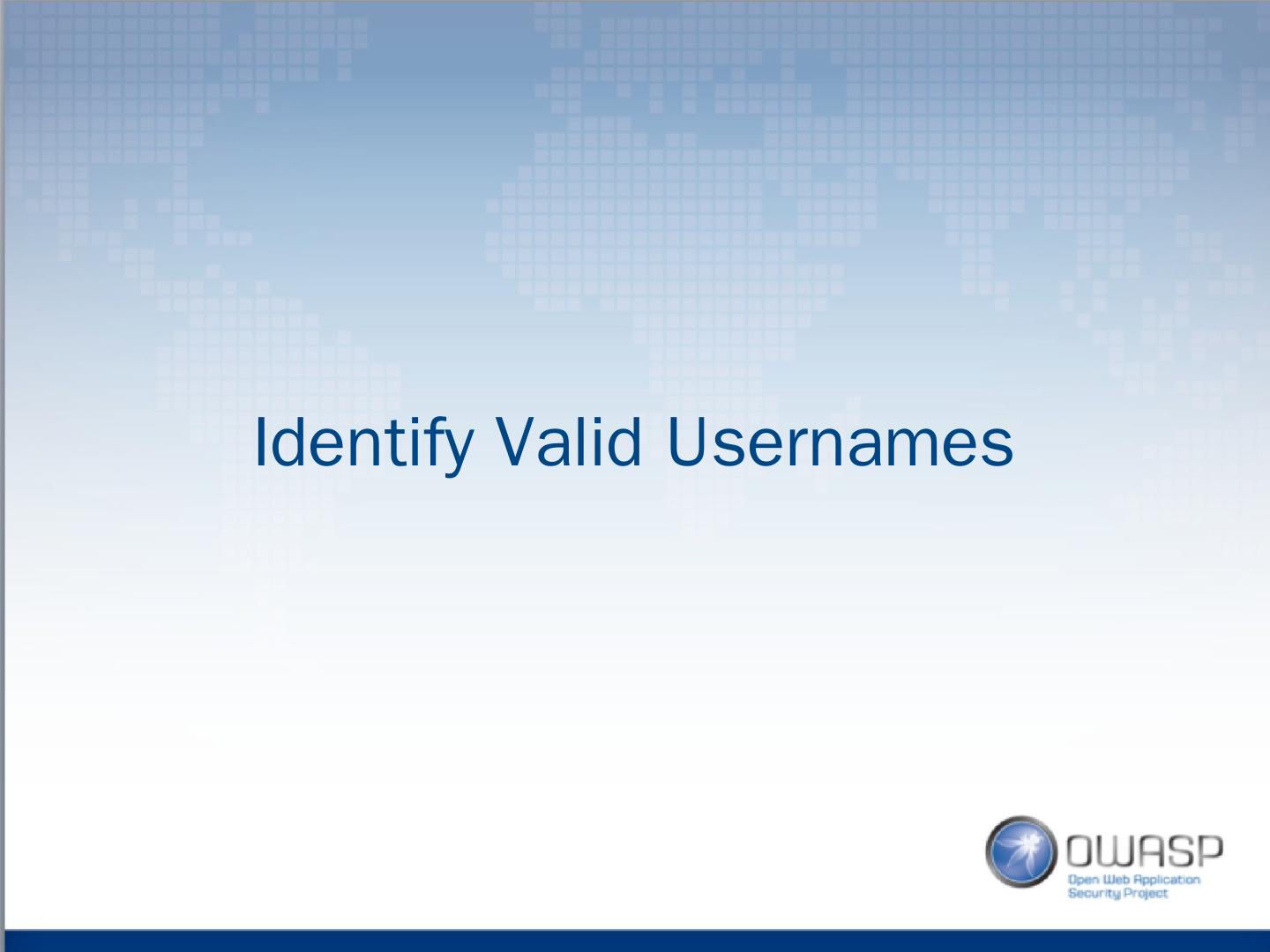 Identify Valid Usernames

OWASP
Open Web Application Security Project